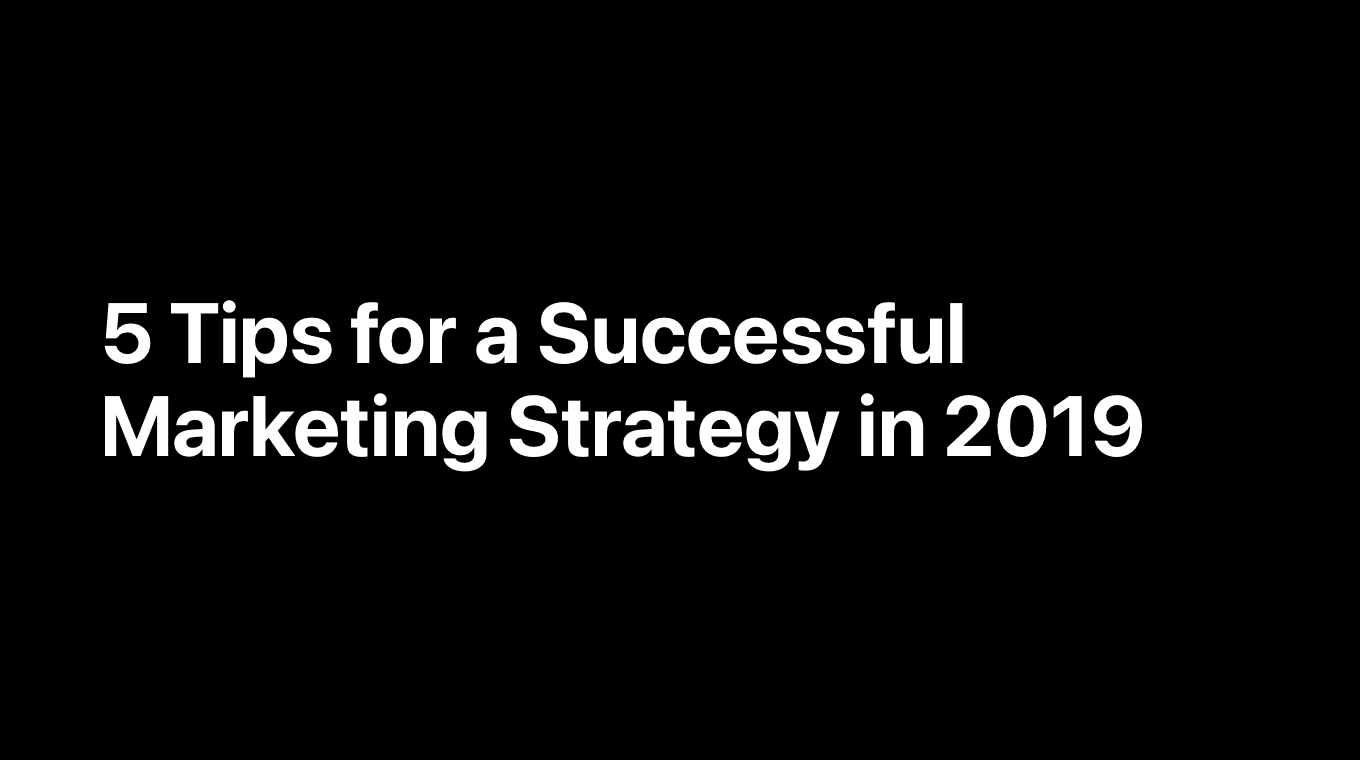 5 Tips for a Successful Marketing Strategy in 2019